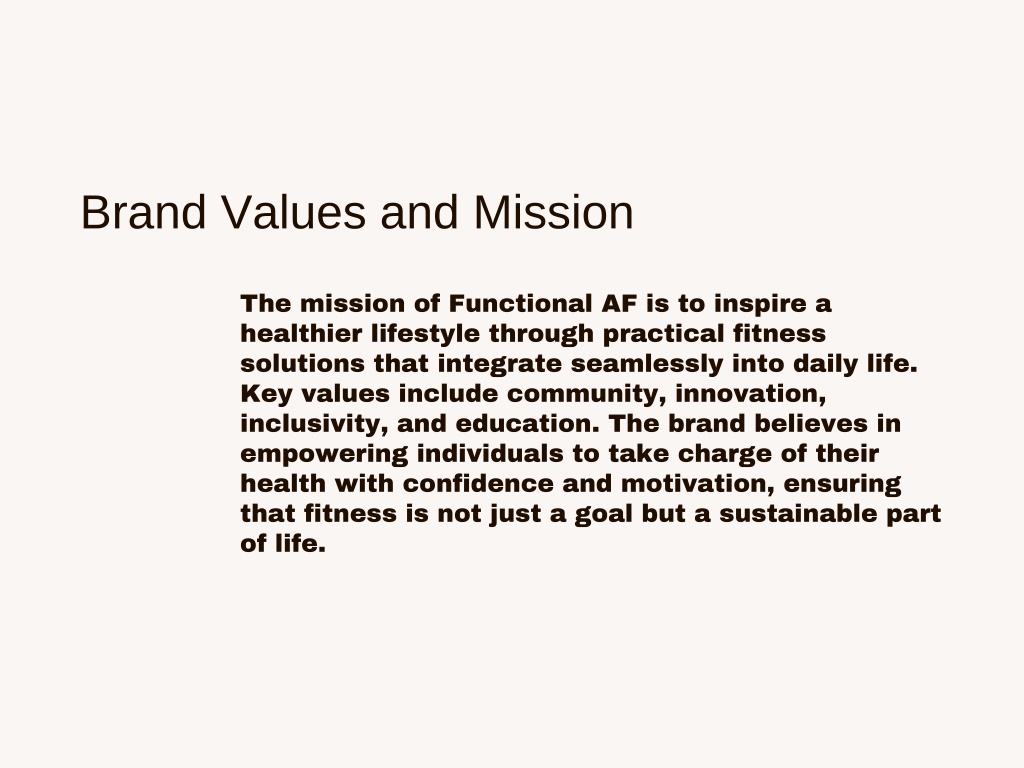 Brand Values and Mission

The mission of Functional AF is to inspire a healthier lifestyle through practical fitness solutions that integrate seamlessly into daily life. Key values include community, innovation, inclusivity, and education. The brand believes in empowering individuals to take charge of their health with confidence and motivation, ensuring that fitness is not just a goal but a sustainable part of life.